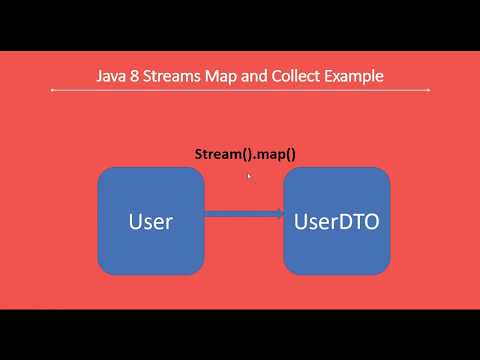 Java 8 Streams Map and Collect Example

Stream().map()

User

UserDTO